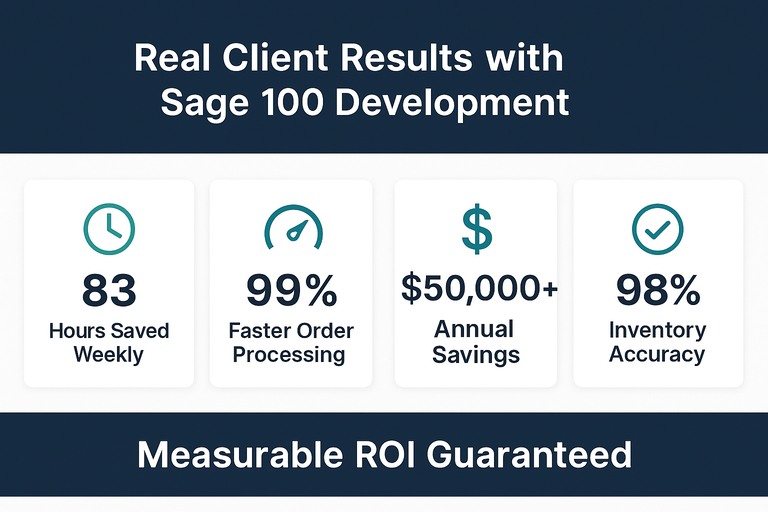 Real Client Results with Sage 100 Development

83
Hours Saved Weekly

99%
Faster Order Processing

$
$50,000+
Annual Savings

98%
Inventory Accuracy

Measurable ROI Guaranteed